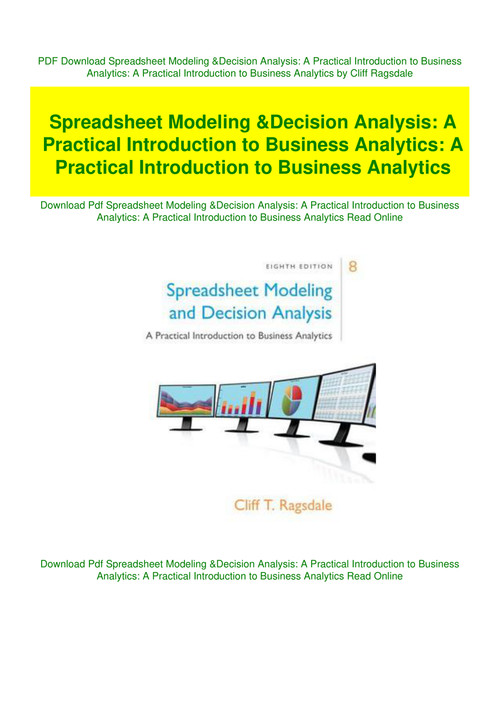 PDF Download Spreadsheet Modeling &Decision Analysis: A Practical Introduction to Business Analytics: A Practical Introduction to Business Analytics by Cliff Ragsdale

Spreadsheet Modeling &Decision Analysis: A Practical Introduction to Business Analytics: A Practical Introduction to Business Analytics

Download Pdf Spreadsheet Modeling &Decision Analysis: A Practical Introduction to Business Analytics: A Practical Introduction to Business Analytics Read Online

EIGHTH EDITION 8

Spreadsheet Modeling and Decision Analysis

A Practical Introduction to Business Analytics

Cliff T. Ragsdale

Download Pdf Spreadsheet Modeling &Decision Analysis: A Practical Introduction to Business Analytics: A Practical Introduction to Business Analytics Read Online